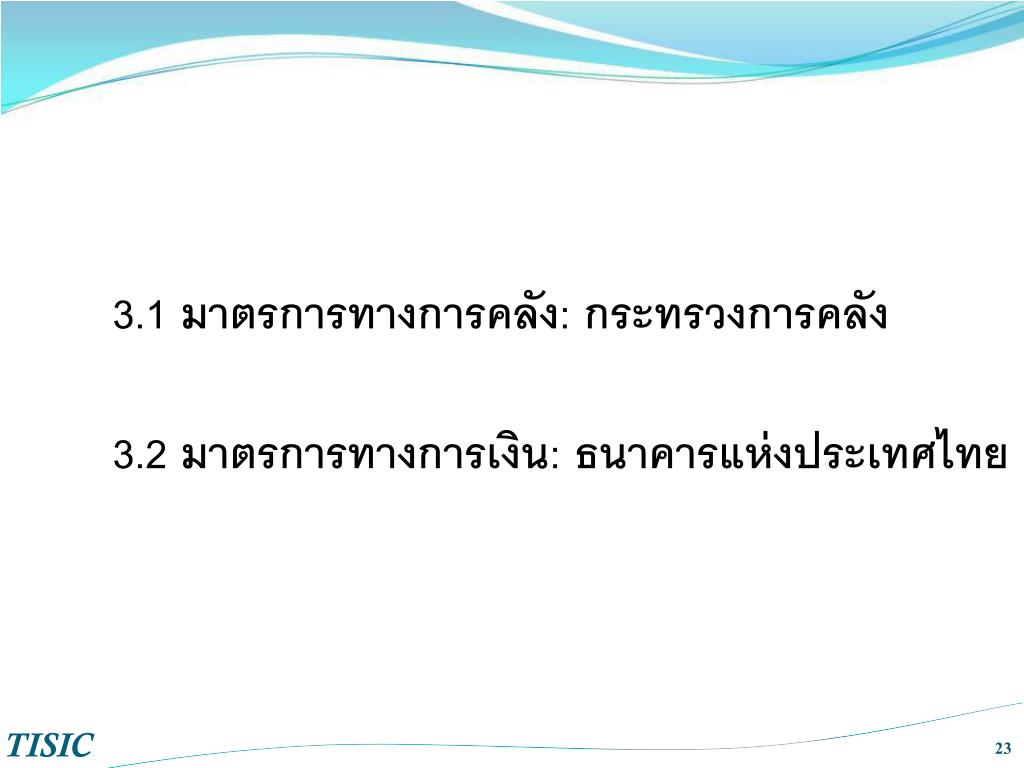 3.1 มาตรการทางการคลัง: กระทรวงการคลัง

3.2 มาตรการทางการเงิน: ธนาคารแห่งประเทศไทย

TISIC

23